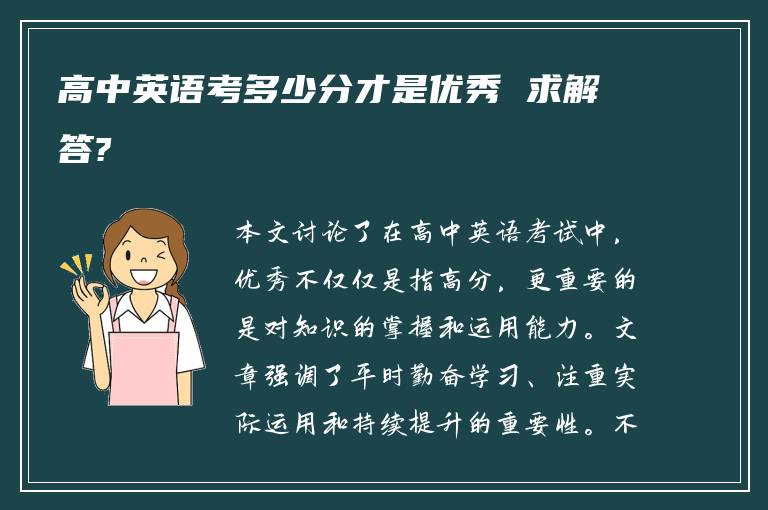 高中英语考多少分才是优秀 求解答?

本文讨论了在高中英语考试中，优秀不仅仅是指高分，更重要的是对知识的掌握和运用能力。文章强调了平时勤奋学习、注重实际运用和持续提升的重要性。不